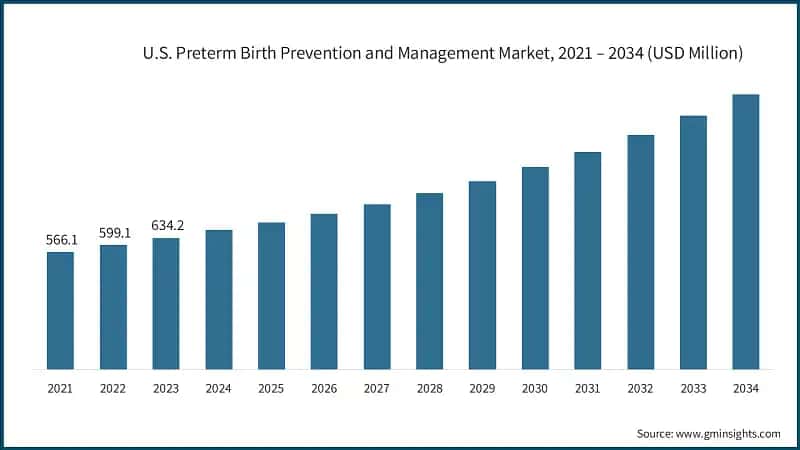 U.S. Preterm Birth Prevention and Management Market, 2021 – 2034 (USD Million)

566.1
599.1
634.2

2021 2022 2023 2024 2025 2026 2027 2028 2029 2030 2031 2032 2033 2034

Source: www.gminsights.com